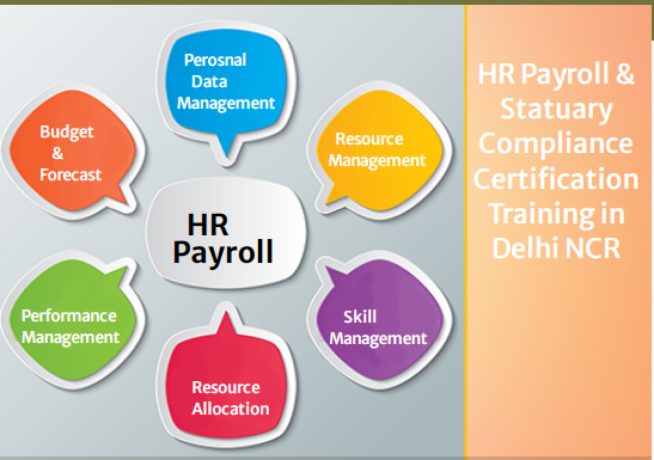 Perosnal Data Management

Budget & Forecast

Resource Management

HR Payroll

Performance Management

Skill Management

Resource Allocation

HR Payroll & Statuary Compliance Certification Training in Delhi NCR